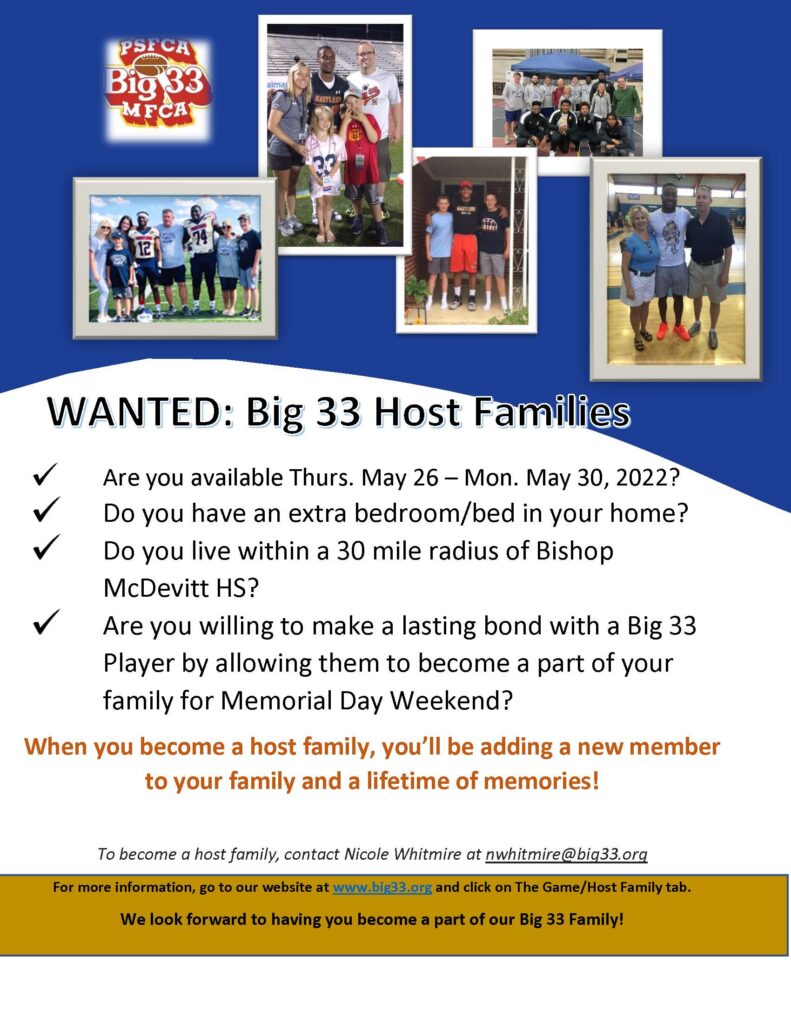 PSFCA
Big 33
MFCA

WANTED: Big 33 Host Families

✓ Are you available Thurs. May 26 – Mon. May 30, 2022?

✓ Do you have an extra bedroom/bed in your home?

✓ Do you live within a 30 mile radius of Bishop McDevitt HS?

✓ Are you willing to make a lasting bond with a Big 33 Player by allowing them to become a part of your family for Memorial Day Weekend?

When you become a host family, you'll be adding a new member to your family and a lifetime of memories!

To become a host family, contact Nicole Whitmire at nwhitmire@big33.org

For more information, go to our website at www.big33.org and click on The Game/Host Family tab.

We look forward to having you become a part of our Big 33 Family!